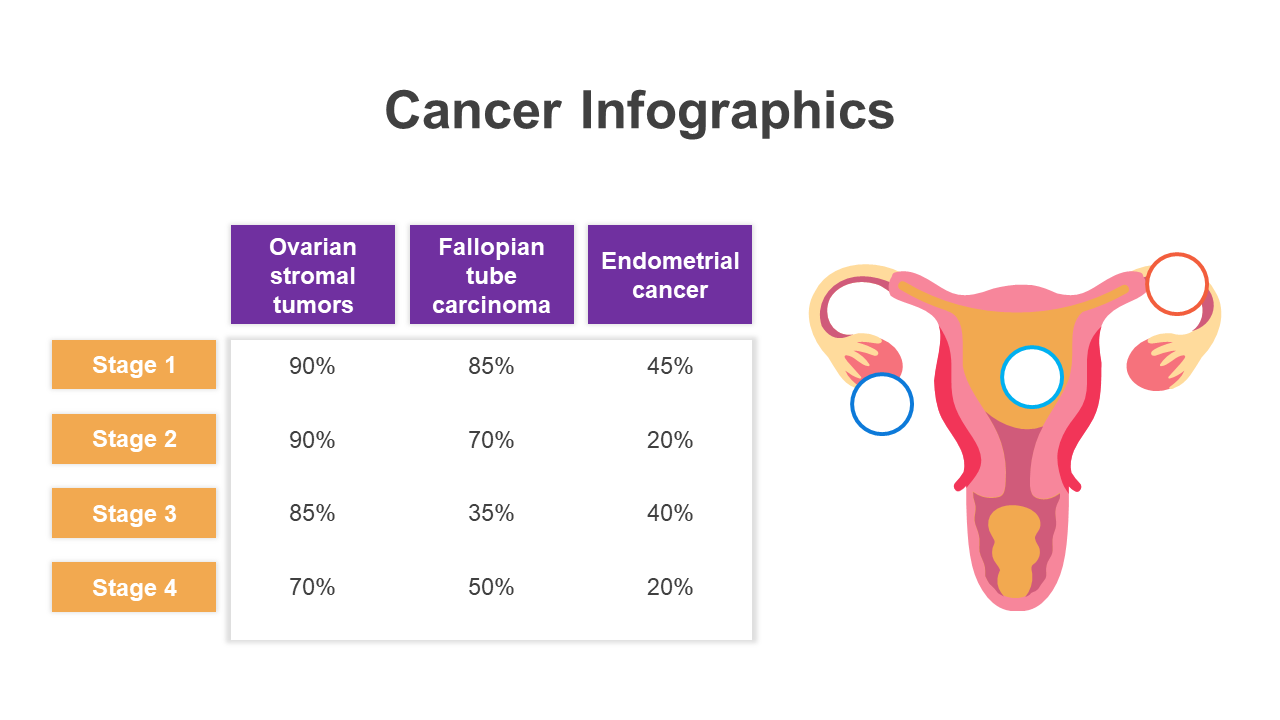 Cancer Infographics

|  | Ovarian stromal tumors | Fallopian tube carcinoma | Endometrial cancer |
|---|---|---|---|
| Stage 1 | 90% | 85% | 45% |
| Stage 2 | 90% | 70% | 20% |
| Stage 3 | 85% | 35% | 40% |
| Stage 4 | 70% | 50% | 20% |